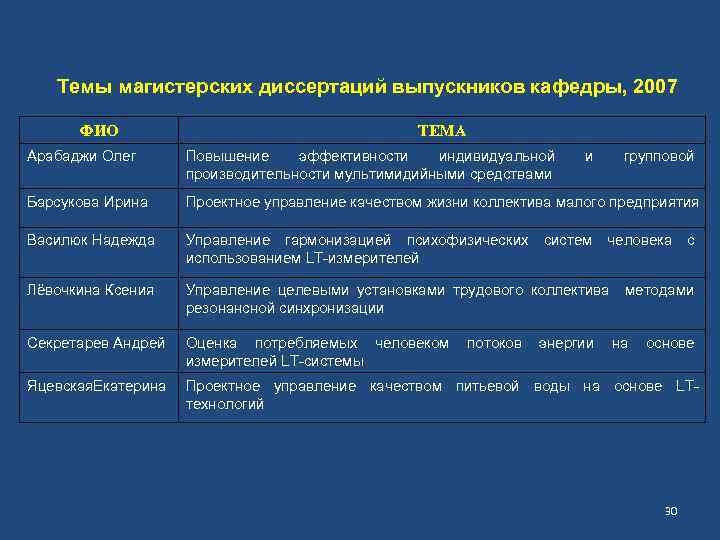 Темы магистерских диссертаций выпускников кафедры, 2007

| ФИО | ТЕМА |
|---|---|
| Арабаджи Олег | Повышение эффективности индивидуальной и групповой производительности мультимидийными средствами |
| Барсукова Ирина | Проектное управление качеством жизни коллектива малого предприятия |
| Василюк Надежда | Управление гармонизацией психофизических систем человека с использованием LT-измерителей |
| Лёвочкина Ксения | Управление целевыми установками трудового коллектива методами резонансной синхронизации |
| Секретарев Андрей | Оценка потребляемых человеком потоков энергии на основе измерителей LT-системы |
| ЯцевскаяЕкатерина | Проектное управление качеством питьевой воды на основе LT-технологий |

30